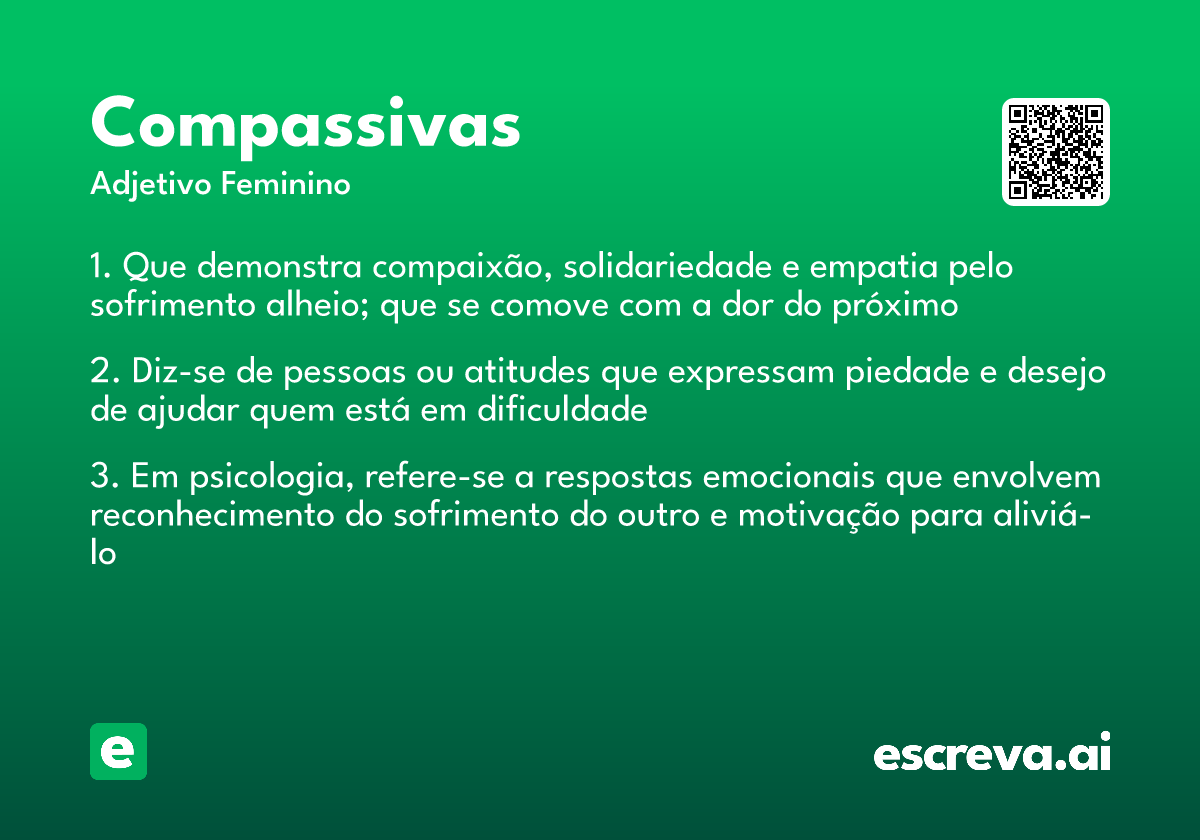 Compassivas
Adjetivo Feminino

1. Que demonstra compaixão, solidariedade e empatia pelo sofrimento alheio; que se comove com a dor do próximo

2. Diz-se de pessoas ou atitudes que expressam piedade e desejo de ajudar quem está em dificuldade

3. Em psicologia, refere-se a respostas emocionais que envolvem reconhecimento do sofrimento do outro e motivação para aliviá-lo

e

escreva.ai